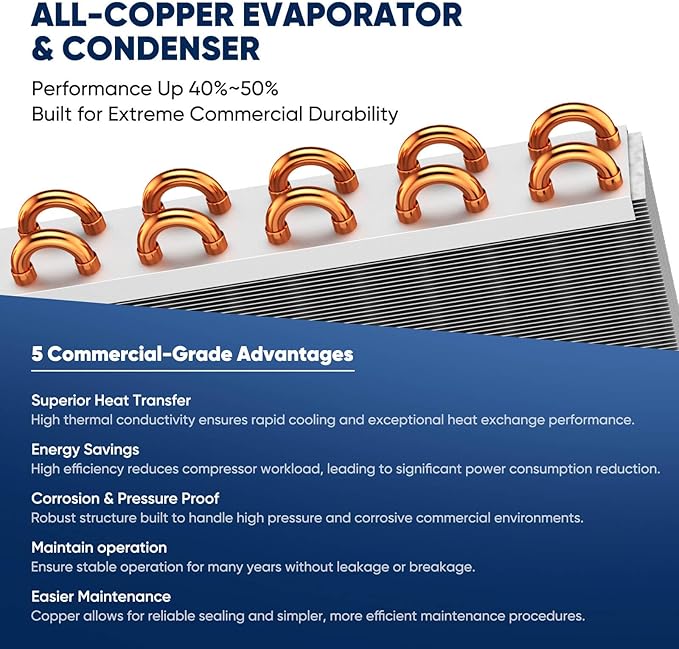 ALL-COPPER EVAPORATOR & CONDENSER

Performance Up 40%~50%
Built for Extreme Commercial Durability

5 Commercial-Grade Advantages

Superior Heat Transfer
High thermal conductivity ensures rapid cooling and exceptional heat exchange performance.

Energy Savings
High efficiency reduces compressor workload, leading to significant power consumption reduction.

Corrosion & Pressure Proof
Robust structure built to handle high pressure and corrosive commercial environments.

Maintain operation
Ensure stable operation for many years without leakage or breakage.

Easier Maintenance
Copper allows for reliable sealing and simpler, more efficient maintenance procedures.